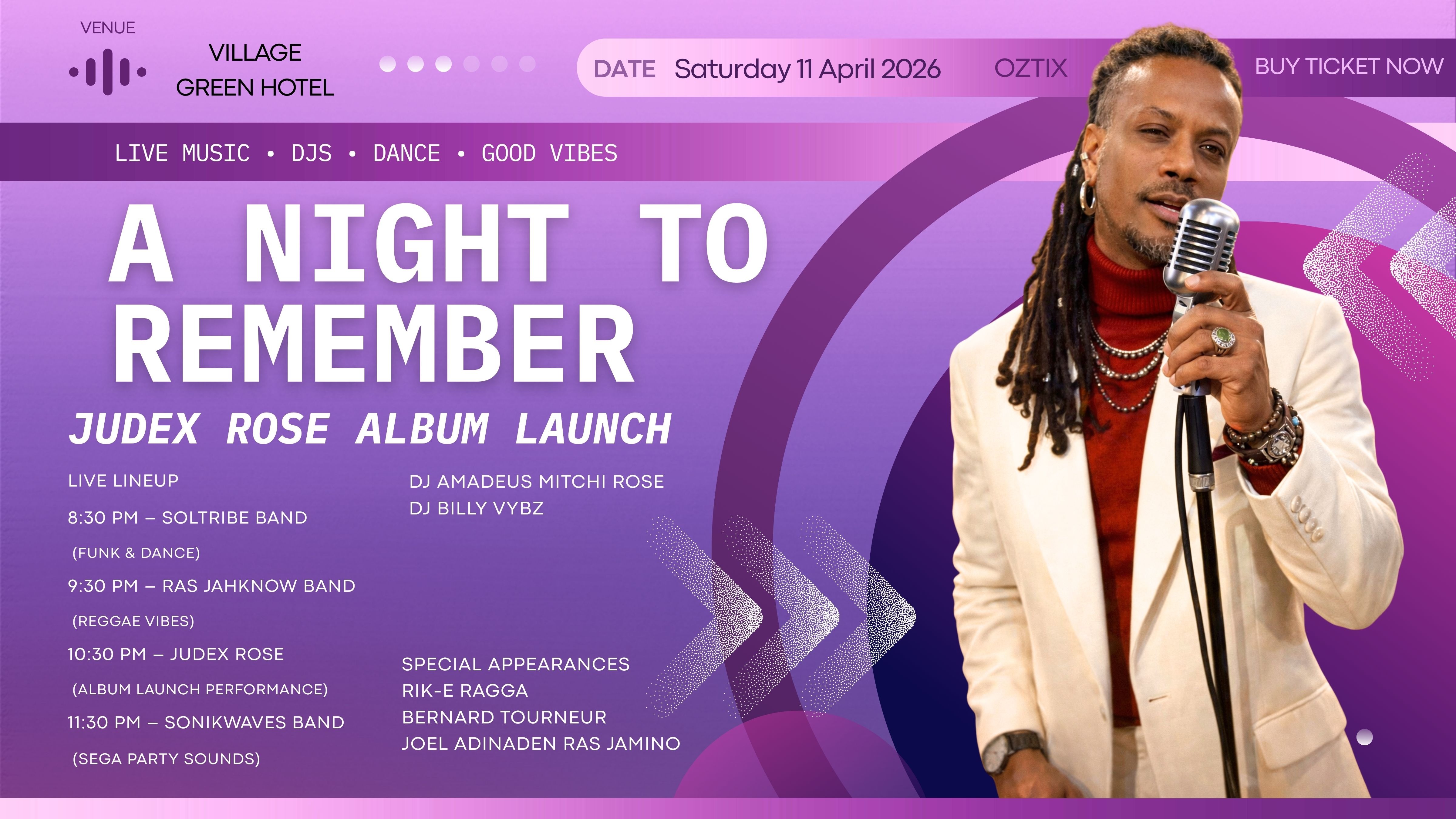 VENUE

VILLAGE GREEN HOTEL

DATE Saturday 11 April 2026

OZTIX

BUY TICKET NOW

LIVE MUSIC • DJS • DANCE • GOOD VIBES

A NIGHT TO REMEMBER

JUDEX ROSE ALBUM LAUNCH

LIVE LINEUP

8:30 PM – SOLTRIBE BAND

(FUNK & DANCE)

9:30 PM – RAS JAHKNOW BAND

(REGGAE VIBES)

10:30 PM – JUDEX ROSE

(ALBUM LAUNCH PERFORMANCE)

11:30 PM – SONIKWAVES BAND

(SEGA PARTY SOUNDS)

DJ AMADEUS MITCHI ROSE
DJ BILLY VYBZ

SPECIAL APPEARANCES
RIK-E RAGGA
BERNARD TOURNEUR
JOEL ADINADEN RAS JAMINO